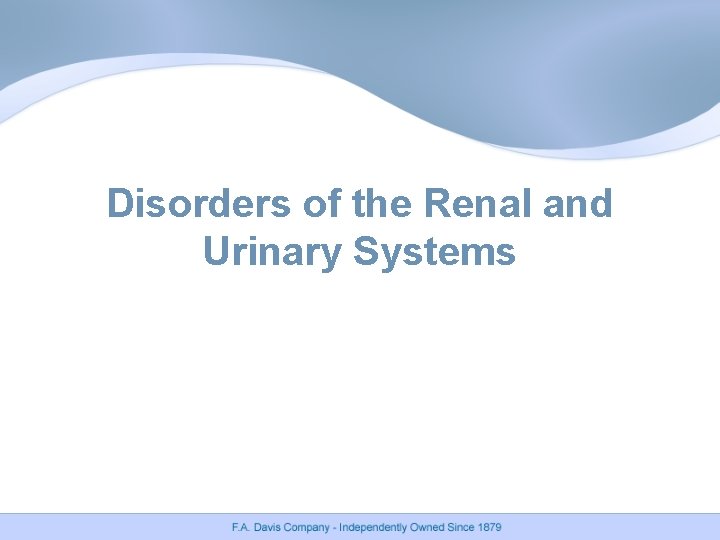 Disorders of the Renal and Urinary Systems

F.A. Davis Company - Independently Owned Since 1879